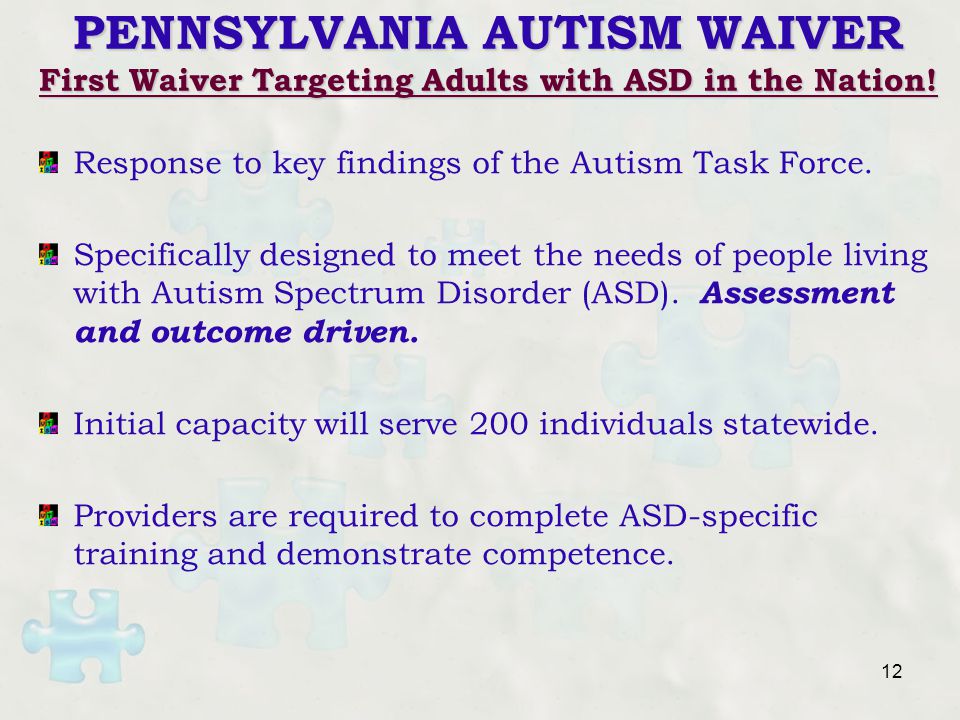 PENNSYLVANIA AUTISM WAIVER
First Waiver Targeting Adults with ASD in the Nation!

Response to key findings of the Autism Task Force.

Specifically designed to meet the needs of people living with Autism Spectrum Disorder (ASD). Assessment and outcome driven.

Initial capacity will serve 200 individuals statewide.

Providers are required to complete ASD-specific training and demonstrate competence.

12